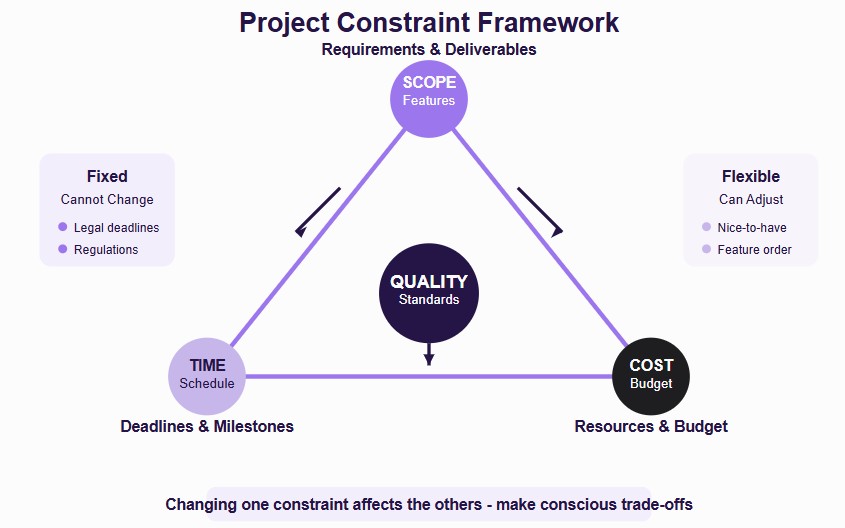 Project Constraint Framework

Requirements & Deliverables

SCOPE
Features

Fixed
Cannot Change
Legal deadlines
Regulations

Flexible
Can Adjust
Nice-to-have
Feature order

QUALITY
Standards

TIME
Schedule

COST
Budget

Deadlines & Milestones

Resources & Budget

Changing one constraint affects the others - make conscious trade-offs